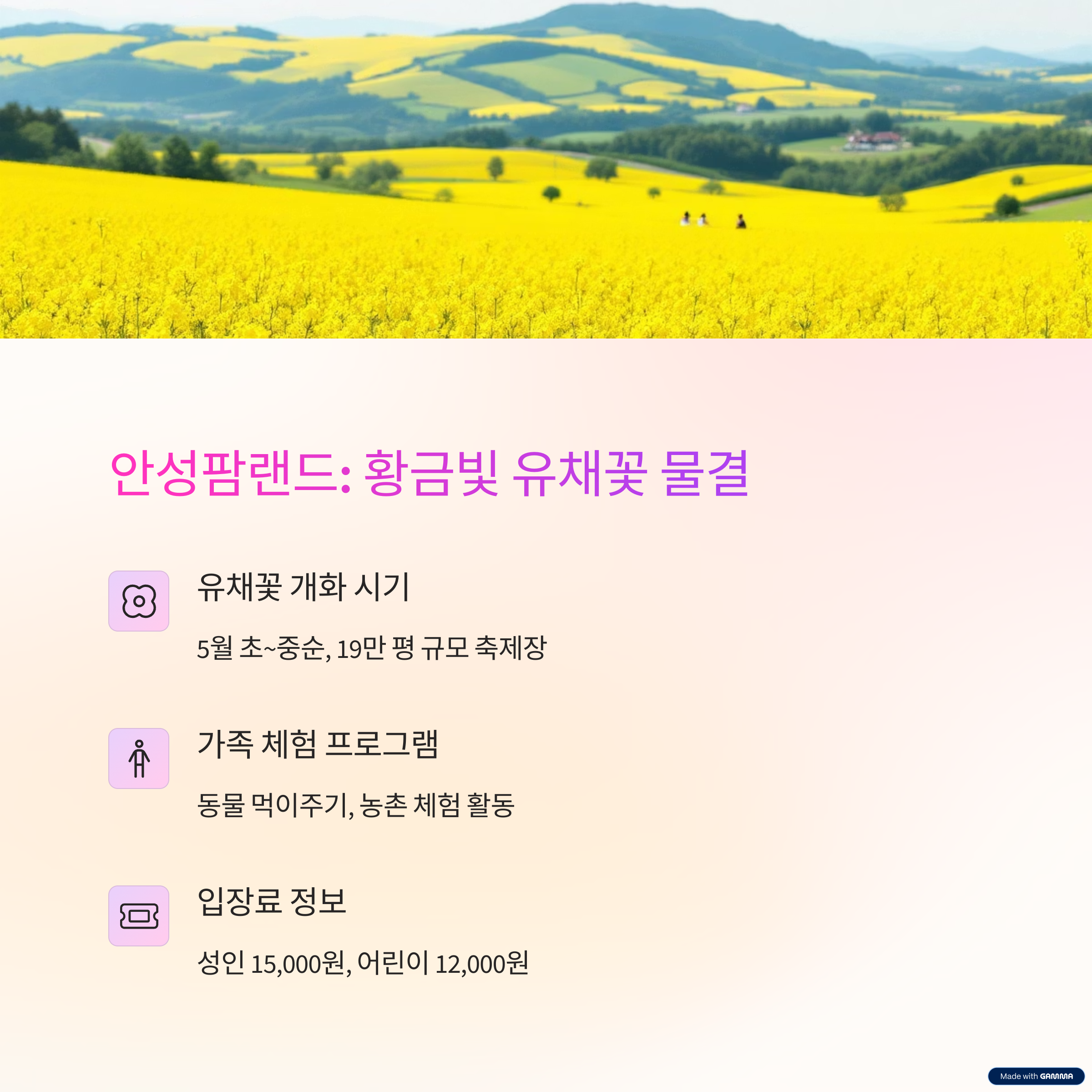 안성팜랜드: 황금빛 유채꽃 물결

유채꽃 개화 시기

5월 초~중순, 19만 평 규모 축제장

가족 체험 프로그램

동물 먹이주기, 농촌 체험 활동

입장료 정보

성인 15,000원, 어린이 12,000원

Made with GAMMA